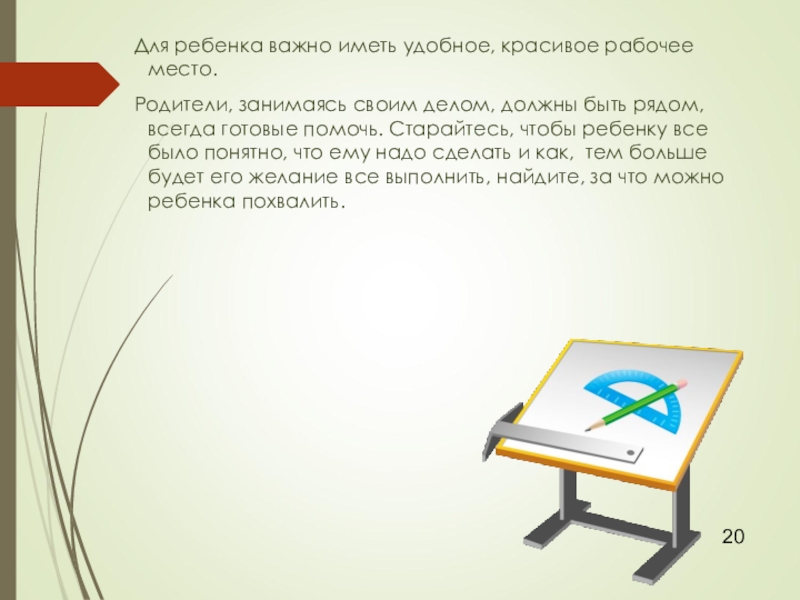 Для ребенка важно иметь удобное, красивое рабочее место.

Родители, занимаясь своим делом, должны быть рядом, всегда готовые помочь. Старайтесь, чтобы ребенку все было понятно, что ему надо сделать и как,  тем больше будет его желание все выполнить, найдите, за что можно ребенка похвалить.

20